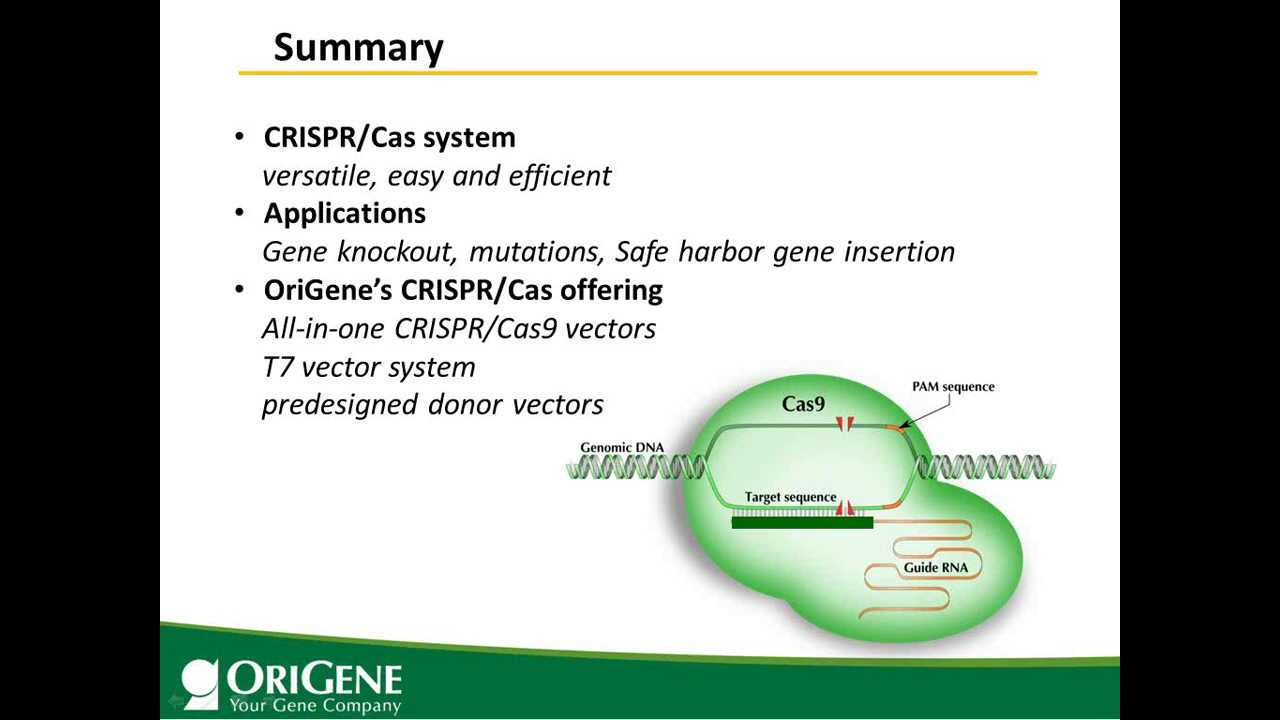 Summary

• CRISPR/Cas system
versatile, easy and efficient
• Applications
Gene knockout, mutations, Safe harbor gene insertion
• OriGene's CRISPR/Cas offering
All-in-one CRISPR/Cas9 vectors
T7 vector system
predesigned donor vectors

Cas9
PAM sequence
Genomic DNA
Target sequence
Guide RNA

ORIGENE
Your Gene Company